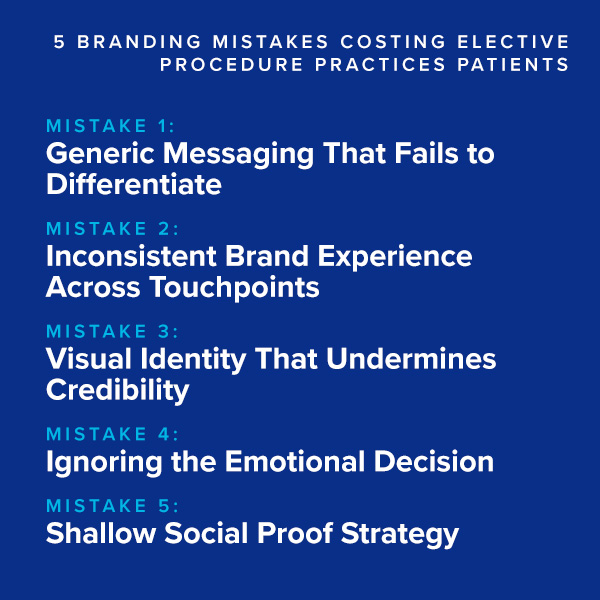 5 BRANDING MISTAKES COSTING ELECTIVE PROCEDURE PRACTICES PATIENTS

MISTAKE 1:
Generic Messaging That Fails to Differentiate

MISTAKE 2:
Inconsistent Brand Experience Across Touchpoints

MISTAKE 3:
Visual Identity That Undermines Credibility

MISTAKE 4:
Ignoring the Emotional Decision

MISTAKE 5:
Shallow Social Proof Strategy